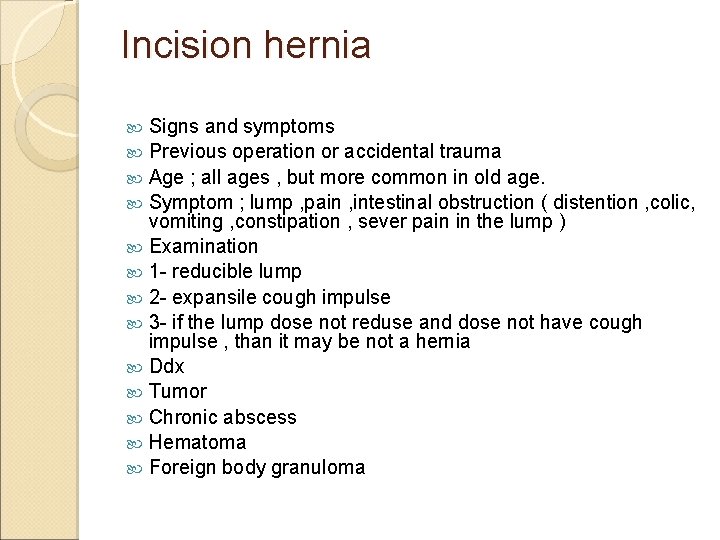 Incision hernia

Signs and symptoms
Previous operation or accidental trauma
Age ; all ages , but more common in old age.
Symptom ; lump ,pain ,intestinal obstruction ( distention ,colic, vomiting ,constipation , sever pain in the lump )
Examination
1- reducible lump
2- expansile cough impulse
3- if the lump dose not reduse and dose not have cough impulse , than it may be not a hernia
Ddx
Tumor
Chronic abscess
Hematoma
Foreign body granuloma